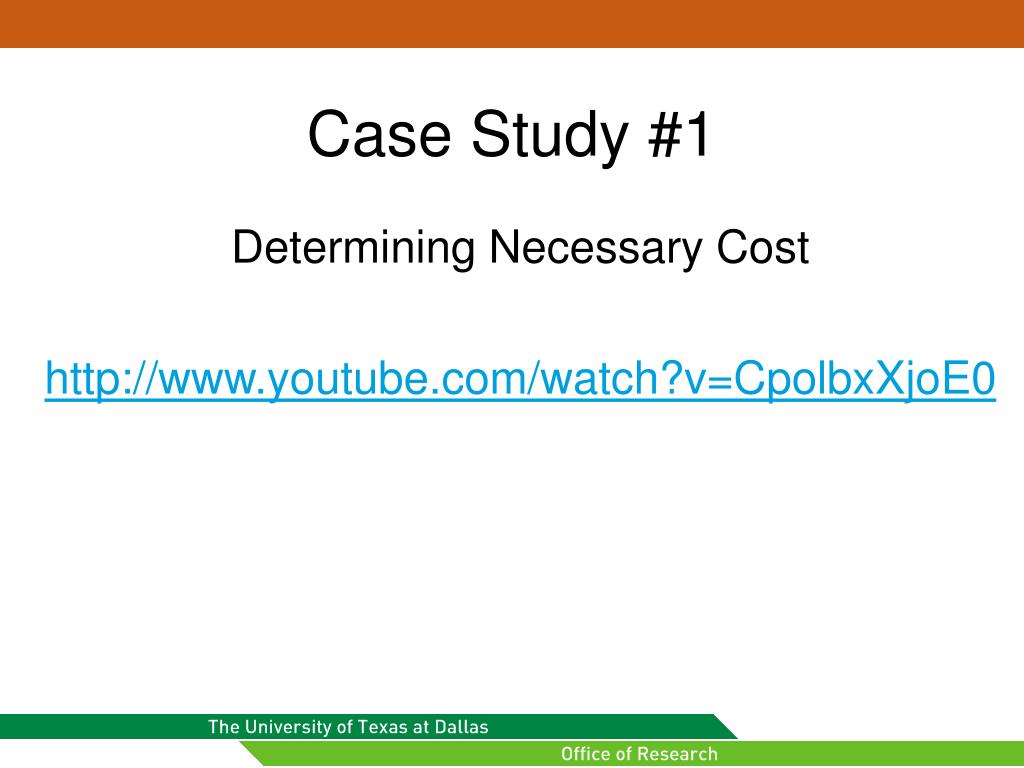 Case Study #1

Determining Necessary Cost

http://www.youtube.com/watch?v=CpolbxXjoE0

The University of Texas at Dallas

Office of Research